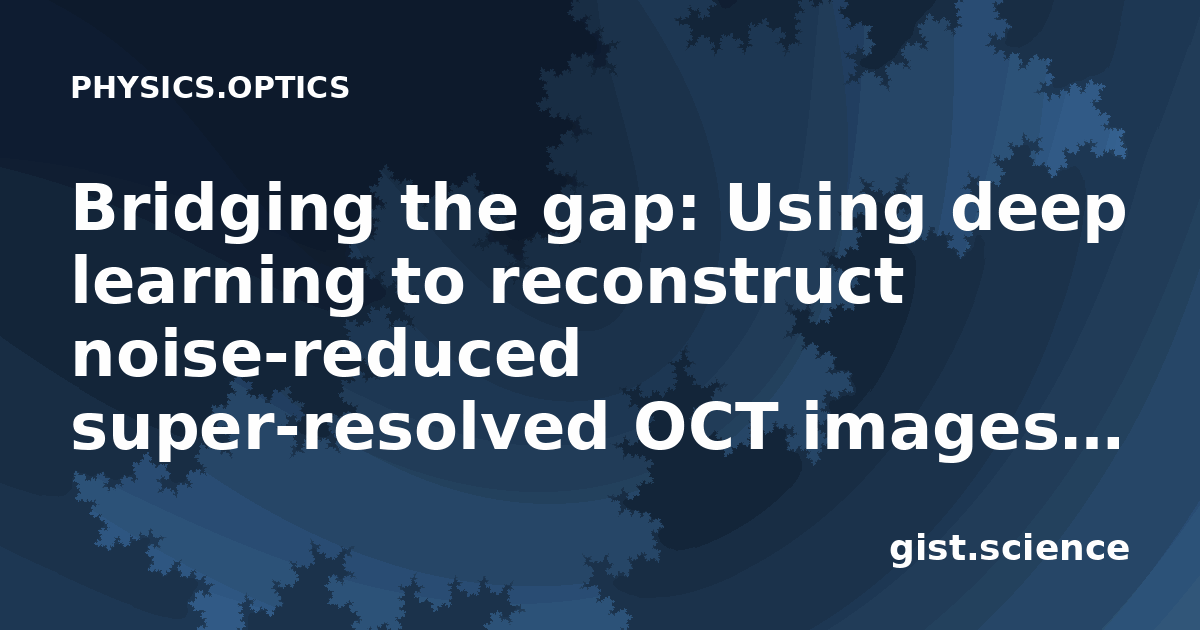 PHYSICS.OPTICS

Bridging the gap: Using deep learning to reconstruct noise-reduced super-resolved OCT images…

gist.science